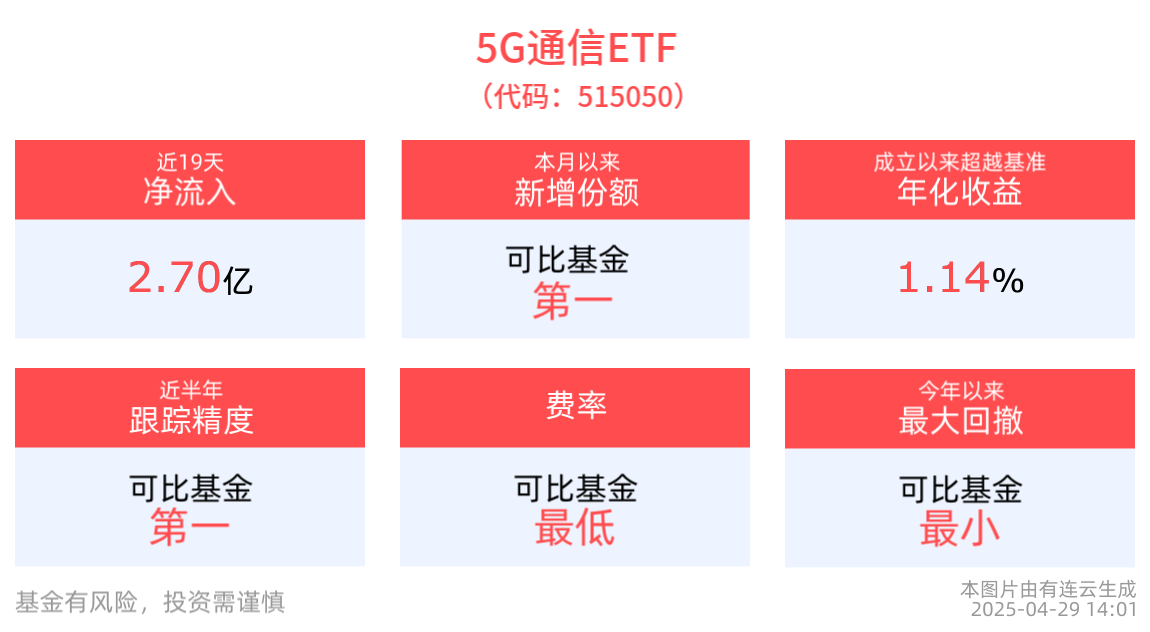 5G通信ETF
（代码：515050）

近19天
净流入

2.70亿

本月以来
新增份额

可比基金
第一

成立以来超越基准
年化收益

1.14%

近半年
跟踪精度

可比基金
第一

费率

可比基金
最低

今年以来
最大回撤

可比基金
最小

基金有风险，投资需谨慎

本图片由有连云生成
2025-04-29 14:01